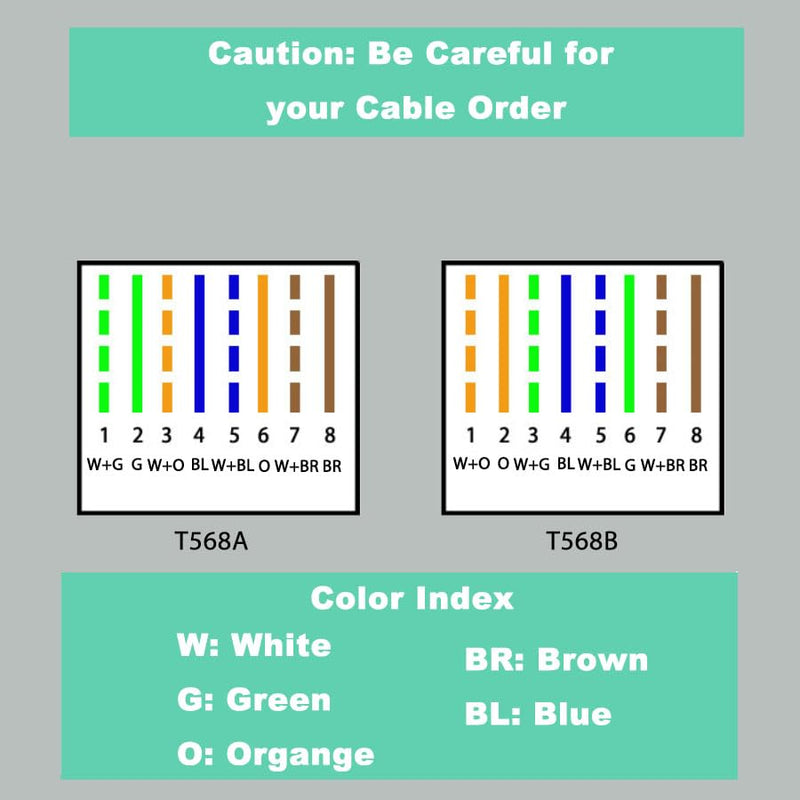 Caution: Be Careful for your Cable Order

1 2 3 4 5 6 7 8
W+G G W+O BL W+BL O W+BR BR

T568A

1 2 3 4 5 6 7 8
W+O O W+G BL W+BL G W+BR BR

T568B

Color Index

W: White
G: Green
O: Organge

BR: Brown
BL: Blue